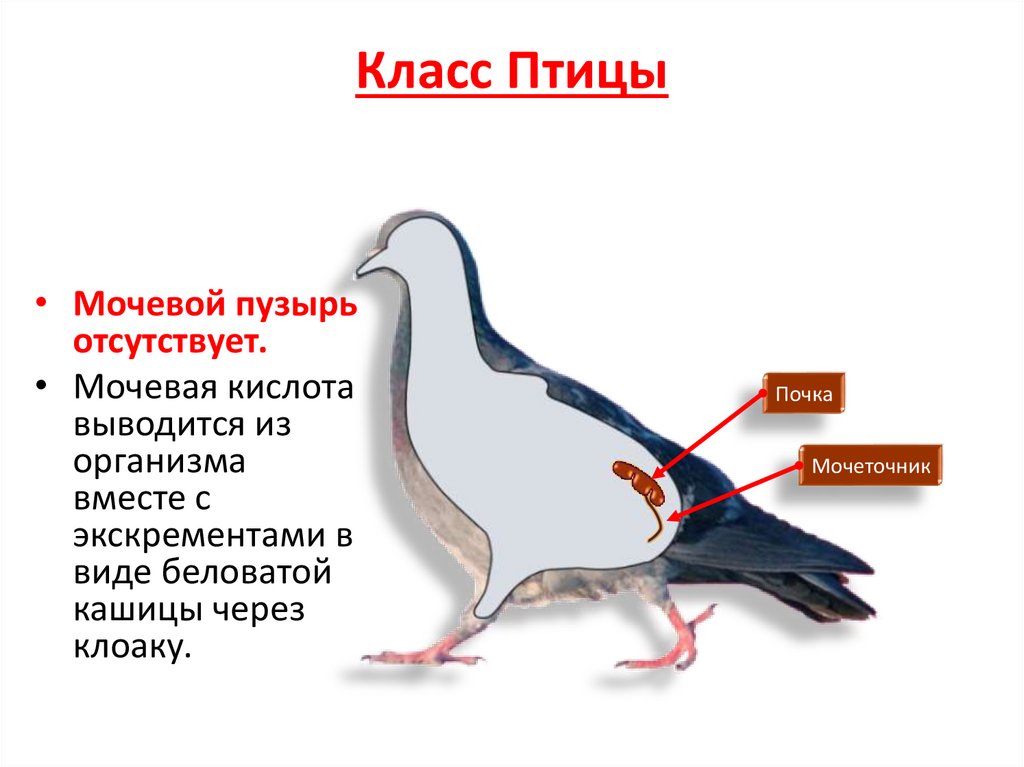 Класс Птицы

• Мочевой пузырь отсутствует.
• Мочевая кислота выводится из организма вместе с экскрементами в виде беловатой кашицы через клоаку.

Почка

Мочеточник